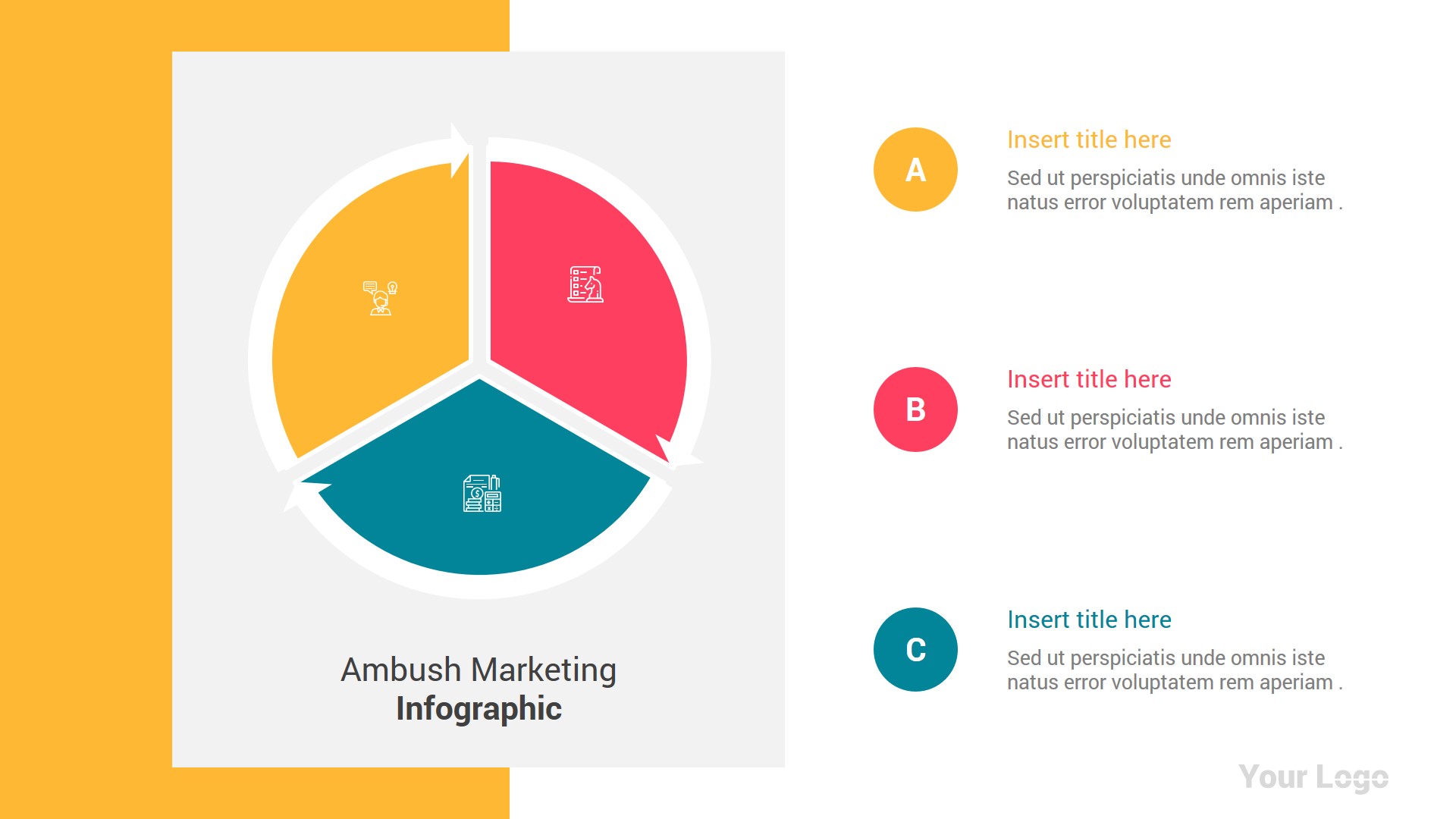 Ambush Marketing
Infographic

A
Insert title here
Sed ut perspiciatis unde omnis iste natus error voluptatem rem aperiam .

B
Insert title here
Sed ut perspiciatis unde omnis iste natus error voluptatem rem aperiam .

C
Insert title here
Sed ut perspiciatis unde omnis iste natus error voluptatem rem aperiam .

Your Logo